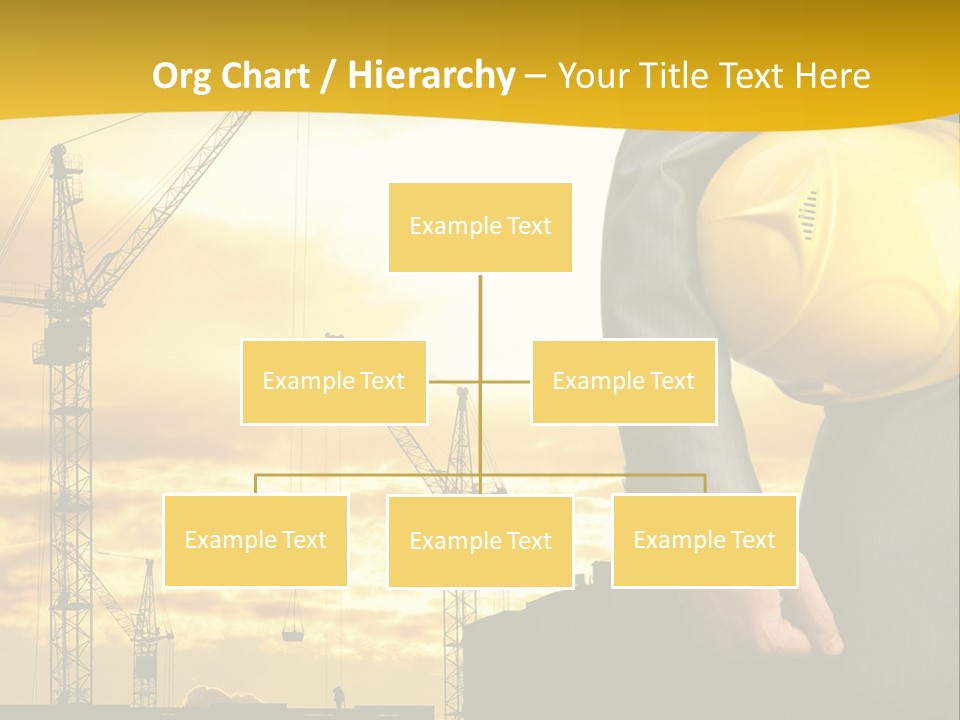 Org Chart / Hierarchy – Your Title Text Here

Example Text

Example Text

Example Text

Example Text

Example Text

Example Text